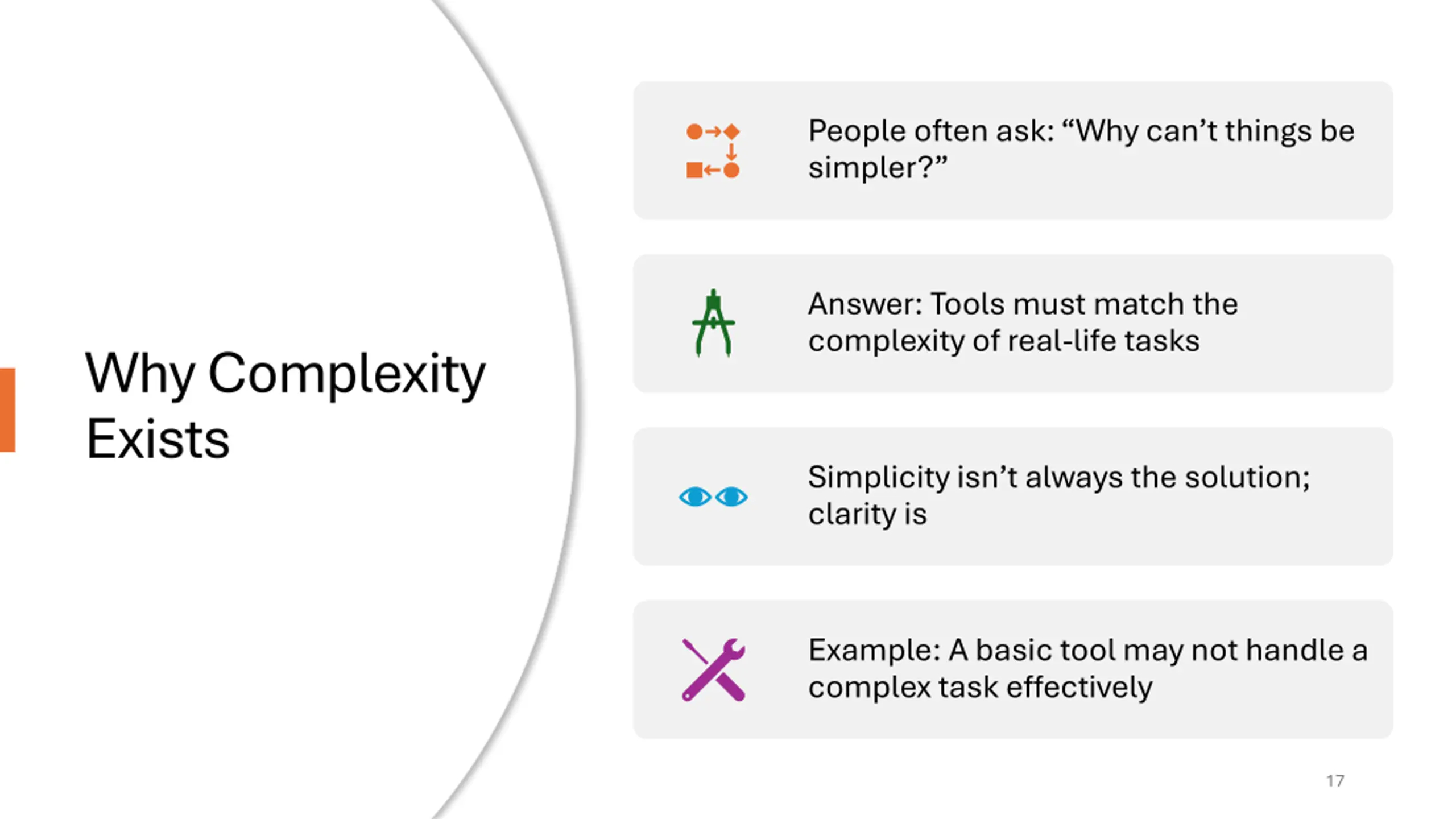 Why Complexity Exists

People often ask: “Why can’t things be simpler?”

Answer: Tools must match the complexity of real-life tasks

Simplicity isn’t always the solution; clarity is

Example: A basic tool may not handle a complex task effectively

17